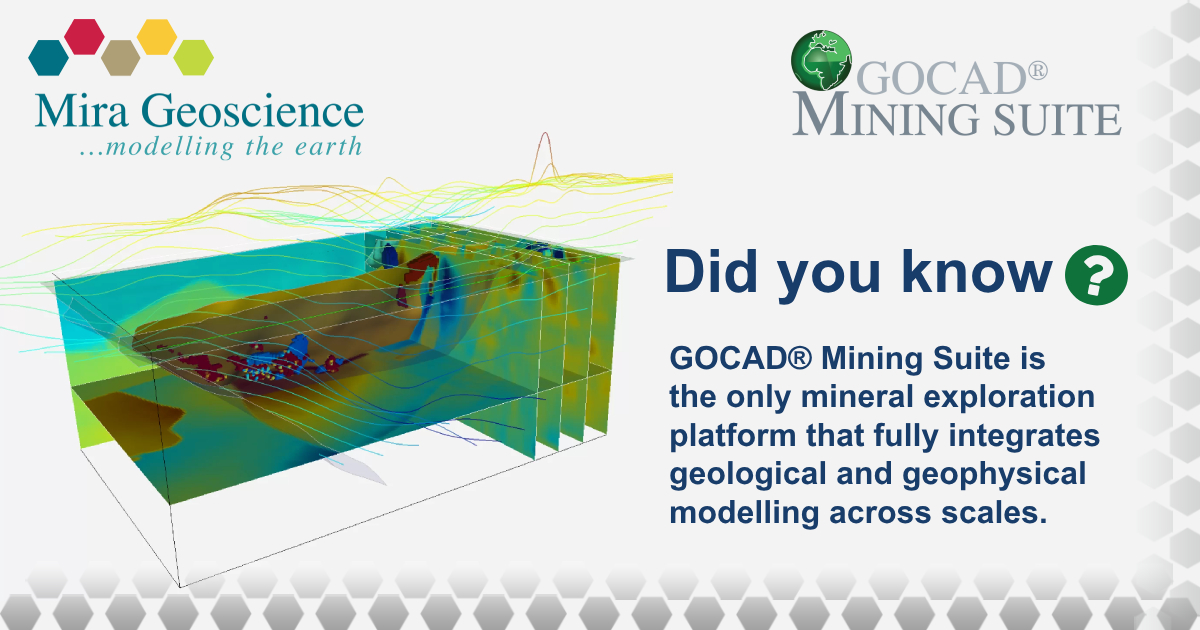 Mira Geoscience
...modelling the earth

GOCAD®
MINING SUITE

Did you know ?

GOCAD® Mining Suite is the only mineral exploration platform that fully integrates geological and geophysical modelling across scales.